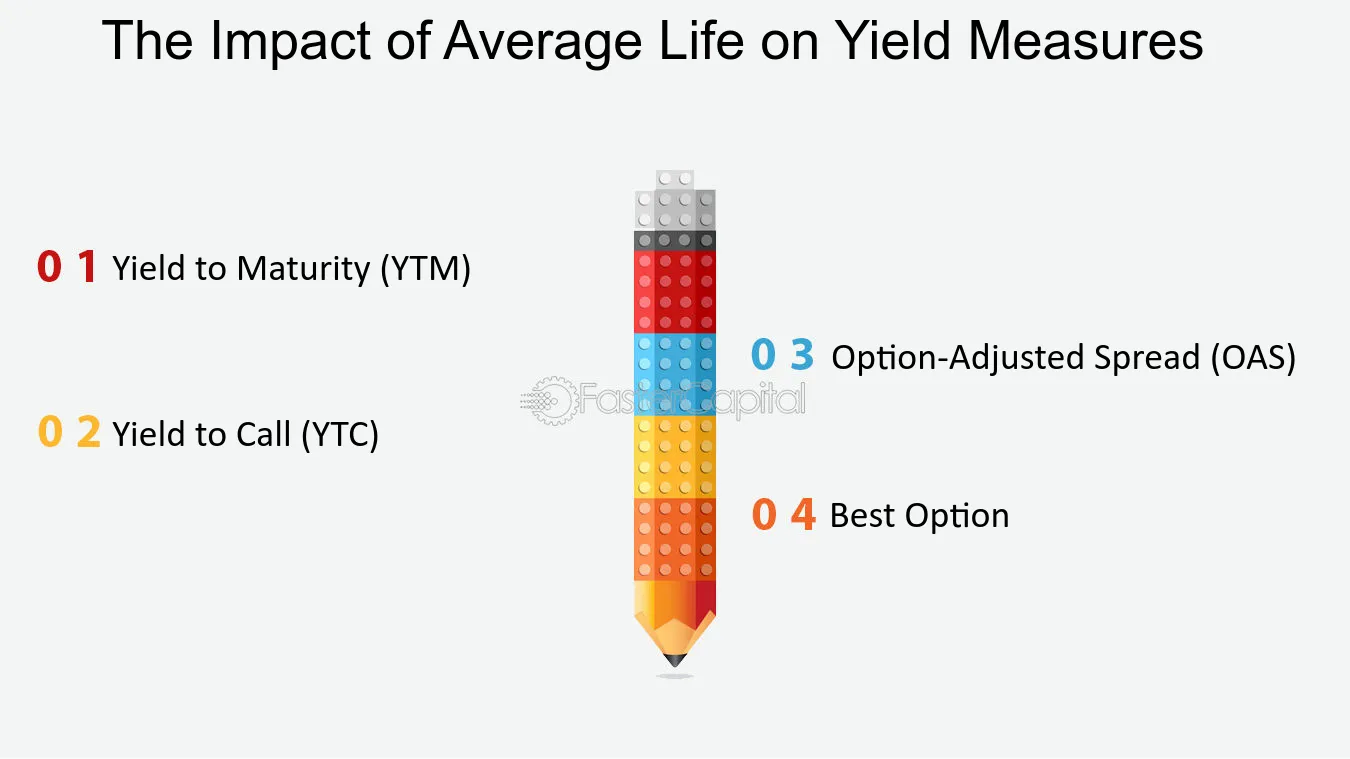 The Impact of Average Life on Yield Measures

0 1 Yield to Maturity (YTM)

0 2 Yield to Call (YTC)

0 3 Option-Adjusted Spread (OAS)

0 4 Best Option

FasterCapital